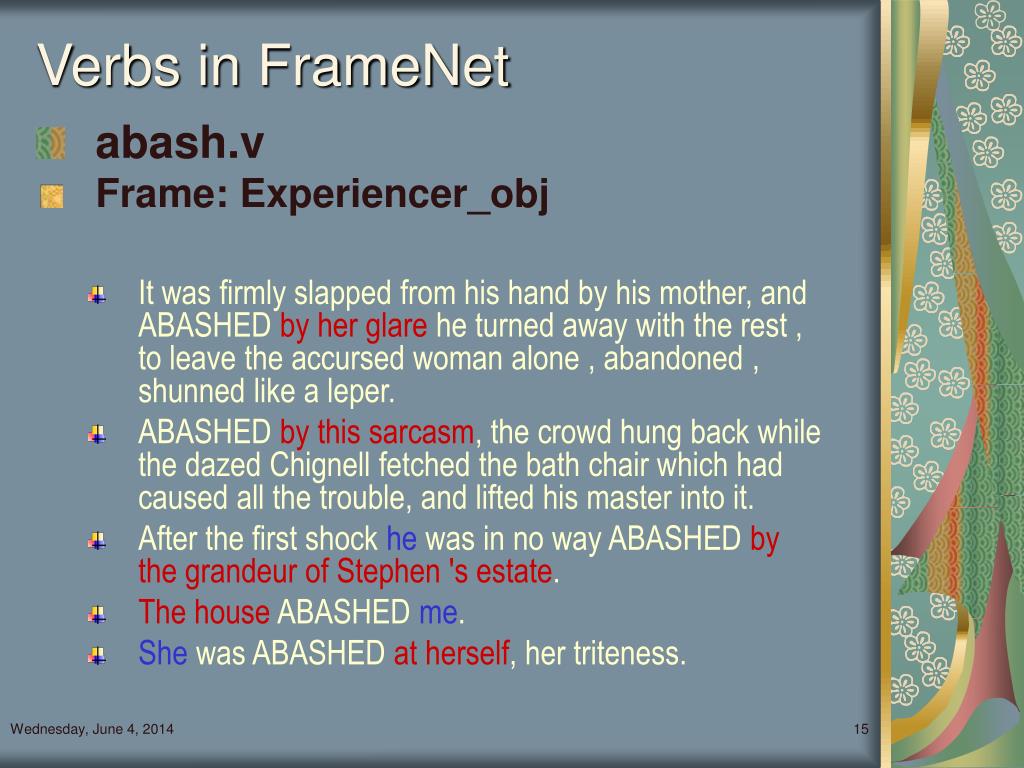 Verbs in FrameNet

abash.v

Frame: Experiencer_obj

It was firmly slapped from his hand by his mother, and ABASHED by her glare he turned away with the rest , to leave the accursed woman alone , abandoned , shunned like a leper.

ABASHED by this sarcasm, the crowd hung back while the dazed Chignell fetched the bath chair which had caused all the trouble, and lifted his master into it.

After the first shock he was in no way ABASHED by the grandeur of Stephen 's estate.

The house ABASHED me.

She was ABASHED at herself, her triteness.

Wednesday, June 4, 2014

15